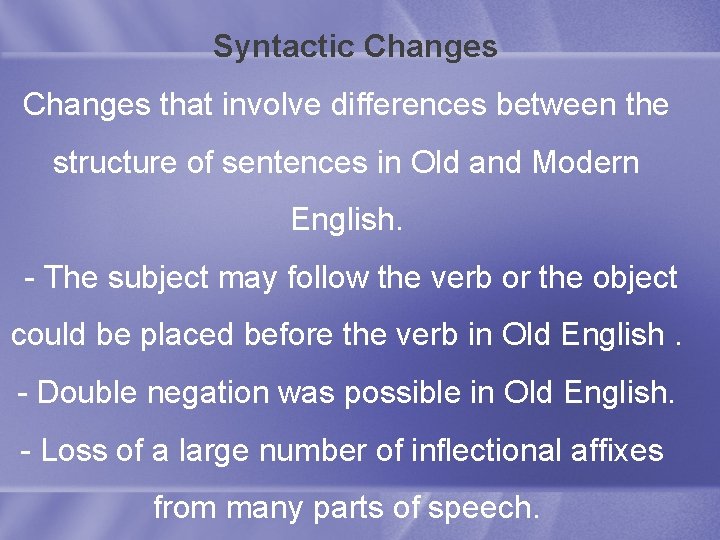 Syntactic Changes

Changes that involve differences between the structure of sentences in Old and Modern English.

- The subject may follow the verb or the object could be placed before the verb in Old English .

- Double negation was possible in Old English.

- Loss of a large number of inflectional affixes from many parts of speech.